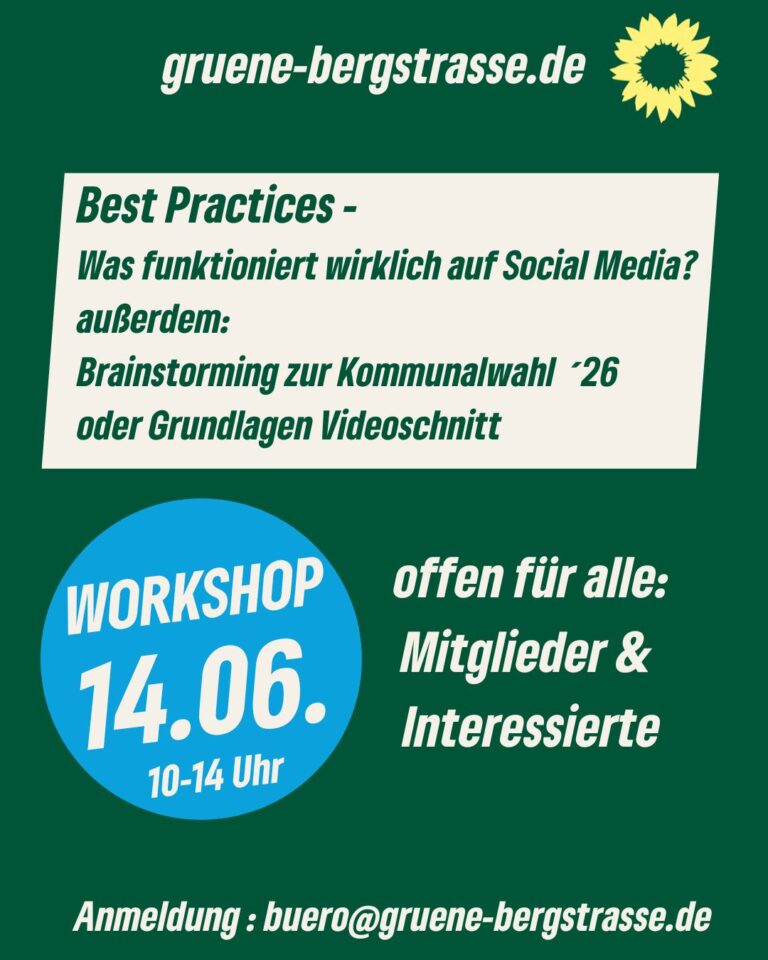 gruene-bergstrasse.de

Best Practices -
Was funktioniert wirklich auf Social Media?
außerdem:
Brainstorming zur Kommunalwahl ´26
oder Grundlagen Videoschnitt

WORKSHOP
14.06.
10-14 Uhr

offen für alle:
Mitglieder &
Interessierte

Anmeldung : buero@gruene-bergstrasse.de